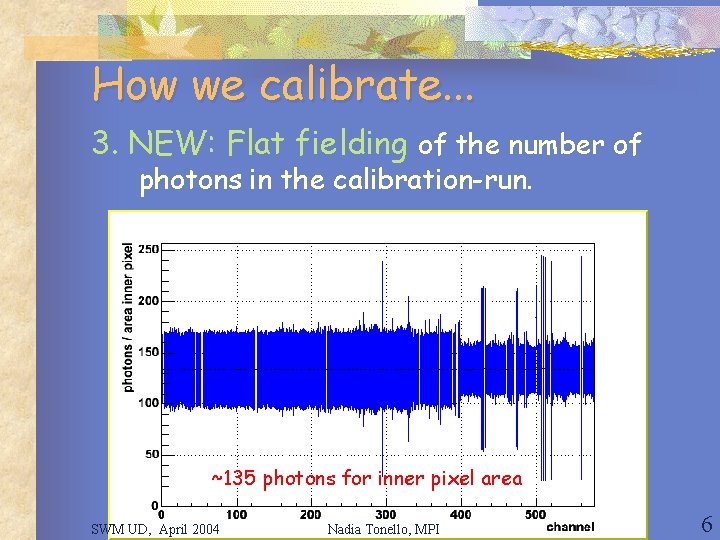 How we calibrate...

3. NEW: Flat fielding of the number of photons in the calibration-run.

photons / area inner pixel

250
200
150
100
50
0

~135 photons for inner pixel area

0 100 200 300 400 500
channel

SWM UD, April 2004

Nadia Tonello, MPI

6